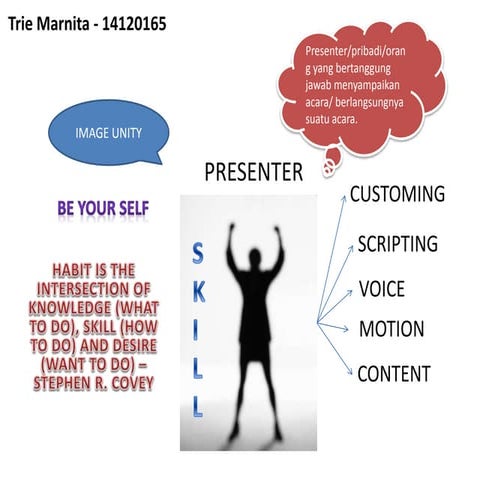 Trie Marnita - 14120165

Presenter/pribadi/orang yang bertanggung jawab menyampaikan acara/ berlangsungnya suatu acara.

IMAGE UNITY

PRESENTER

BE YOUR SELF

HABIT IS THE INTERSECTION OF KNOWLEDGE (WHAT TO DO), SKILL (HOW TO DO) AND DESIRE (WANT TO DO) – STEPHEN R. COVEY

S K I L L

CUSTOMING

SCRIPTING

VOICE

MOTION

CONTENT